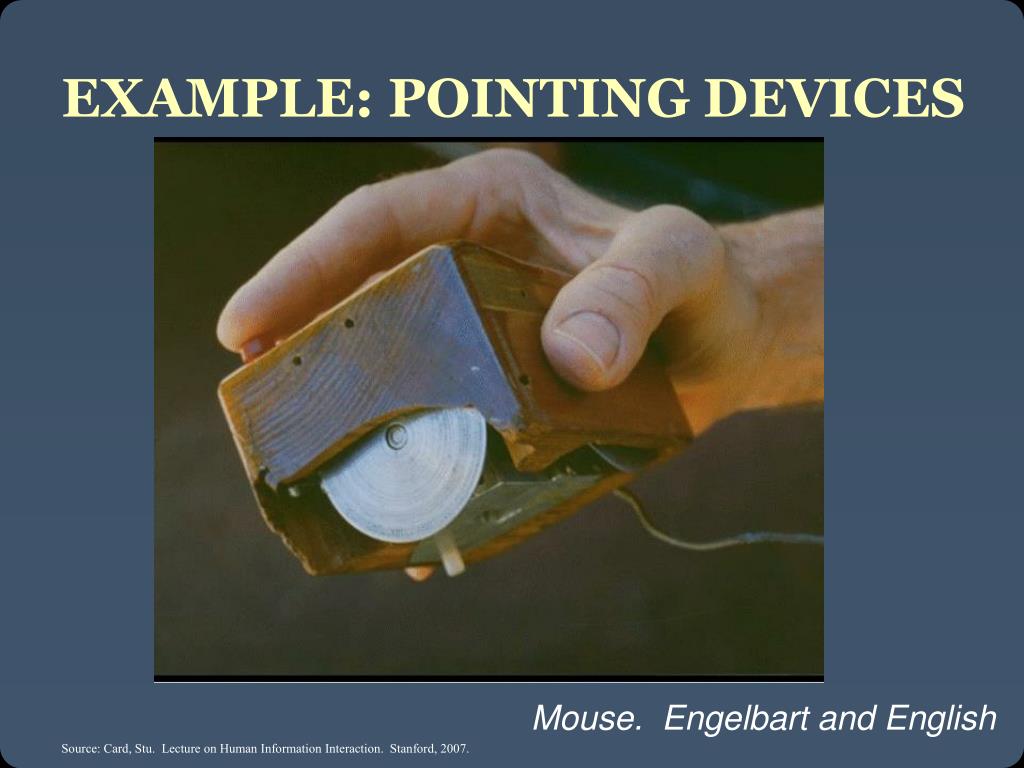 EXAMPLE: POINTING DEVICES

Mouse. Engelbart and English

Source: Card, Stu. Lecture on Human Information Interaction. Stanford, 2007.